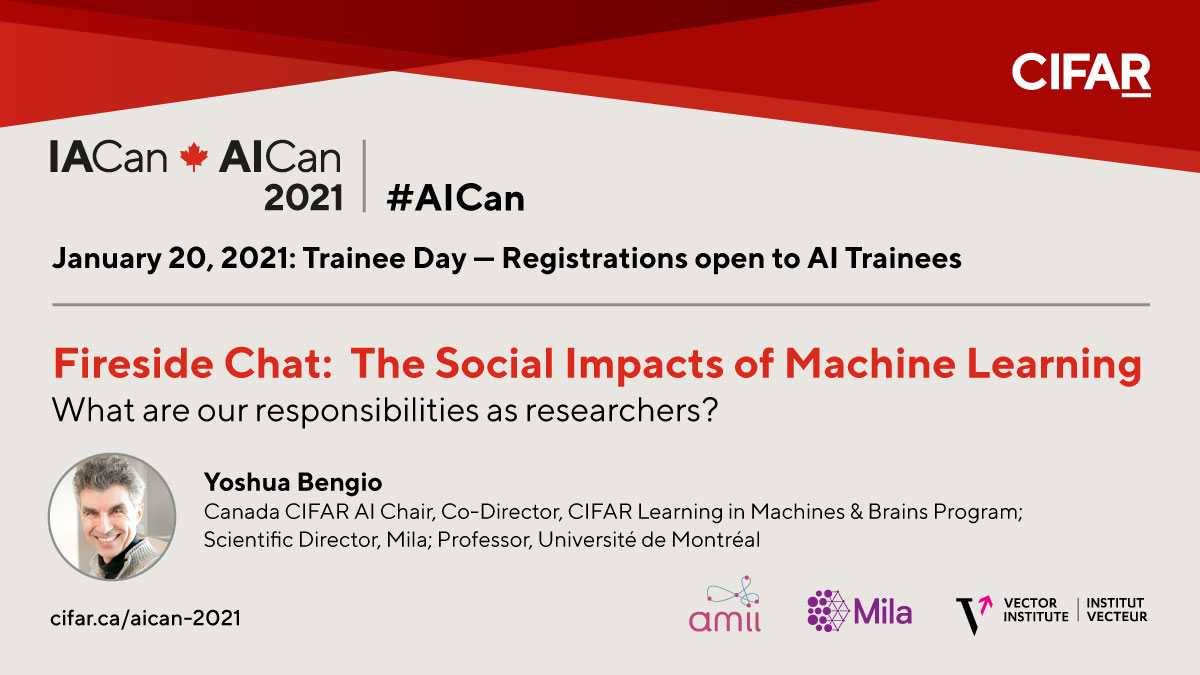 CIFAR

IACan AICan 2021 | #AICan

January 20, 2021: Trainee Day — Registrations open to AI Trainees

Fireside Chat: The Social Impacts of Machine Learning

What are our responsibilities as researchers?

Yoshua Bengio

Canada CIFAR AI Chair, Co-Director, CIFAR Learning in Machines & Brains Program; Scientific Director, Mila; Professor, Université de Montréal

cifar.ca/aican-2021

amii

Mila

VECTOR INSTITUTE | INSTITUT VECTEUR